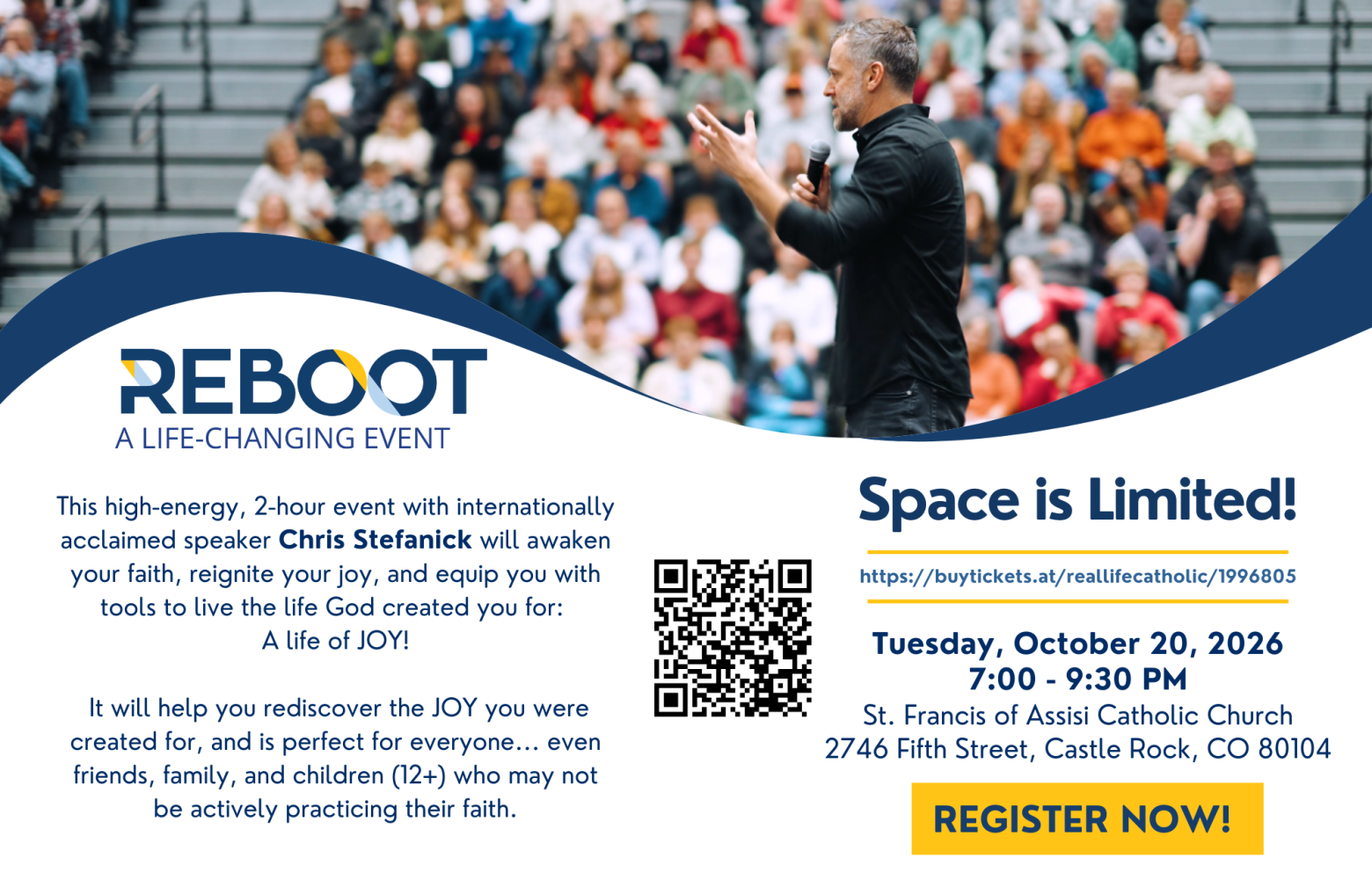 REBOOT
A LIFE-CHANGING EVENT

This high-energy, 2-hour event with internationally acclaimed speaker Chris Stefanick will awaken your faith, reignite your joy, and equip you with tools to live the life God created you for: A life of JOY!

It will help you rediscover the JOY you were created for, and is perfect for everyone... even friends, family, and children (12+) who may not be actively practicing their faith.

Space is Limited!

https://buytickets.at/reallifecatholic/1996805

Tuesday, October 20, 2026
7:00 - 9:30 PM
St. Francis of Assisi Catholic Church
2746 Fifth Street, Castle Rock, CO 80104

REGISTER NOW!